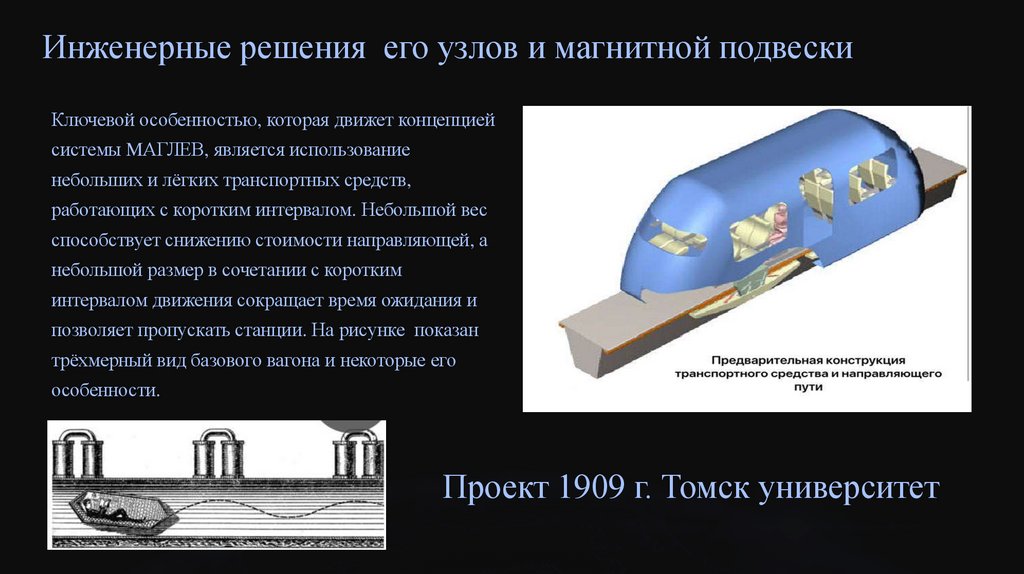 Инженерные решения его узлов и магнитной подвески

Ключевой особенностью, которая движет концепцией системы МАГЛЕВ, является использование небольших и лёгких транспортных средств, работающих с коротким интервалом. Небольшой вес способствует снижению стоимости направляющей, а небольшой размер в сочетании с коротким интервалом движения сокращает время ожидания и позволяет пропускать станции. На рисунке показан трёхмерный вид базового вагона и некоторые его особенности.

Предварительная конструкция транспортного средства и направляющего пути

Проект 1909 г. Томск университет